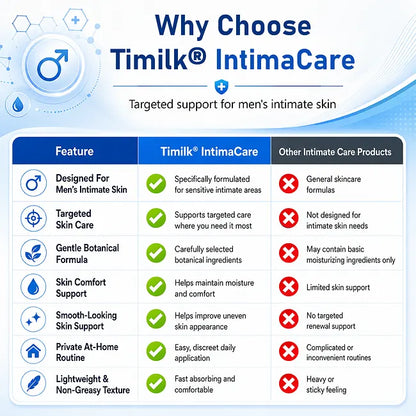 Why Choose Timilk® IntimaCare

Targeted support for men's intimate skin

| Feature | Timilk® IntimaCare | Other Intimate Care Products |
|---|---|---|
| Designed For Men's Intimate Skin | Specifically formulated for sensitive intimate areas | General skincare formulas |
| Targeted Skin Care | Supports targeted care where you need it most | Not designed for intimate skin needs |
| Gentle Botanical Formula | Carefully selected botanical ingredients | May contain basic moisturizing ingredients only |
| Skin Comfort Support | Helps maintain moisture and comfort | Limited skin support |
| Smooth-Looking Skin Support | Helps improve uneven skin appearance | No targeted renewal support |
| Private At-Home Routine | Easy, discreet daily application | Complicated or inconvenient routines |
| Lightweight & Non-Greasy Texture | Fast absorbing and comfortable | Heavy or sticky feeling |